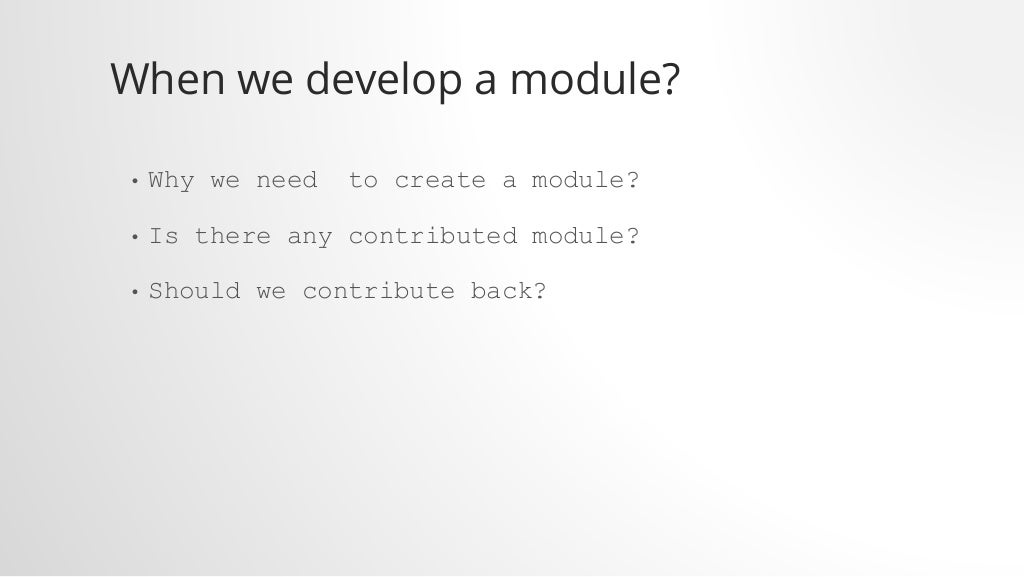 When we develop a module?

• Why we need  to create a module?

• Is there any contributed module?

• Should we contribute back?